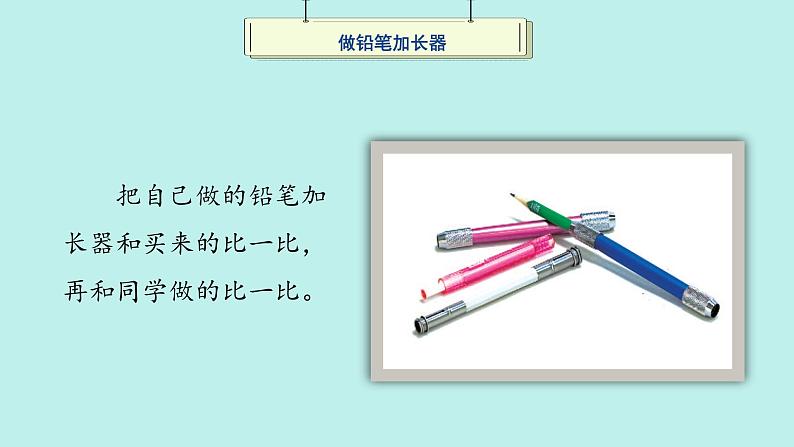 做铅笔加长器

把自己做的铅笔加长器和买来的比一比，再和同学做的比一比。